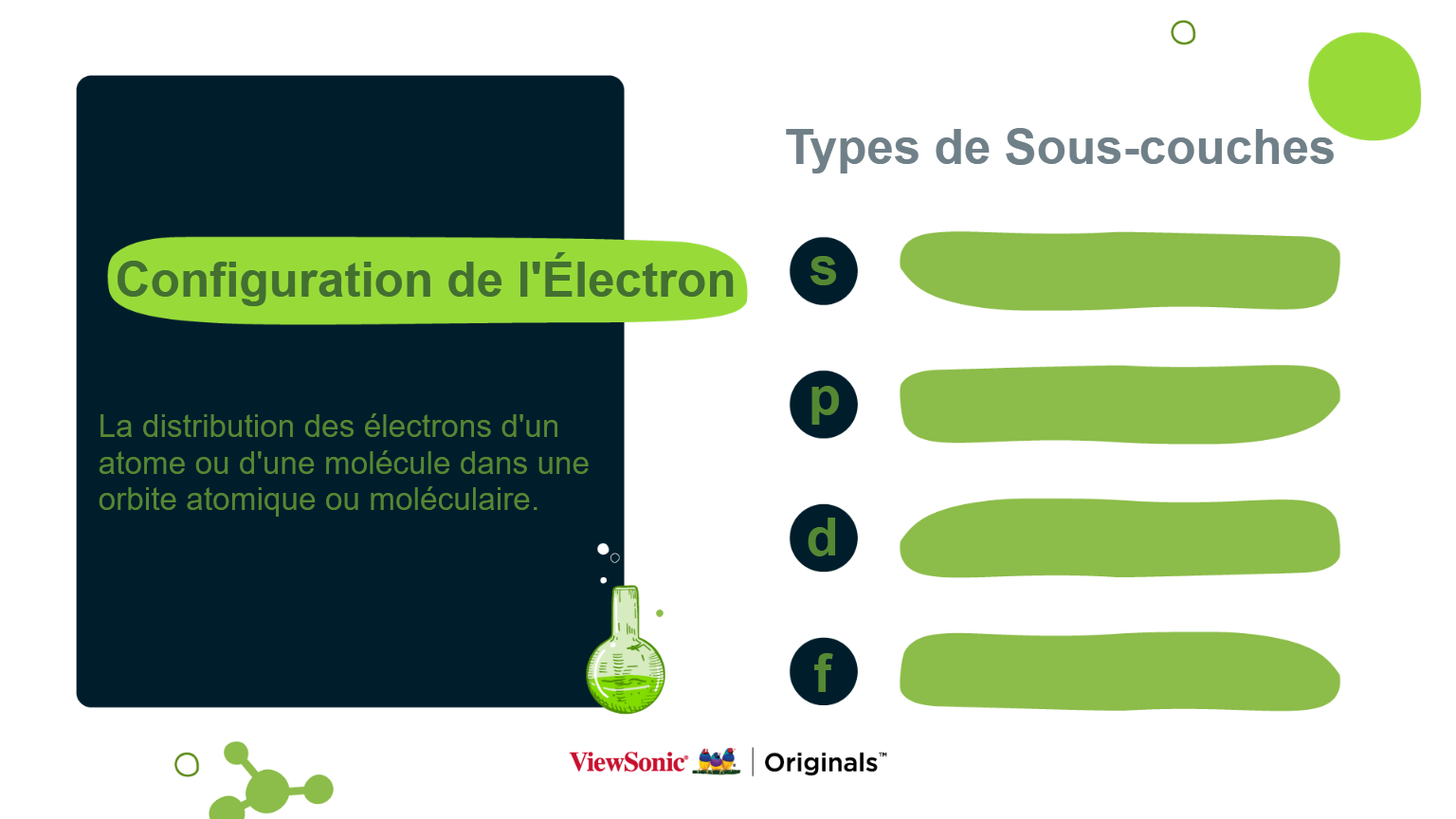 Configuration de l'Électron

La distribution des électrons d'un atome ou d'une molécule dans une orbite atomique ou moléculaire.

Types de Sous-couches

s

p

d

f

ViewSonic | Originals™